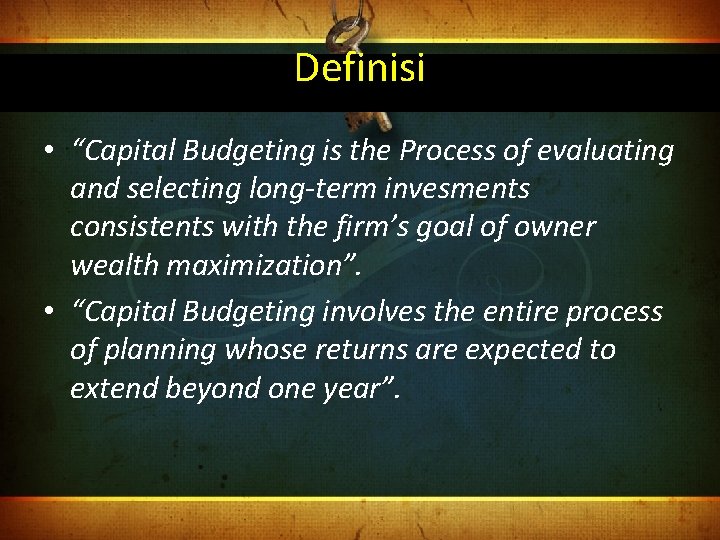 Definisi

• “Capital Budgeting is the Process of evaluating and selecting long-term invesments consistents with the firm’s goal of owner wealth maximization”.

• “Capital Budgeting involves the entire process of planning whose returns are expected to extend beyond one year”.